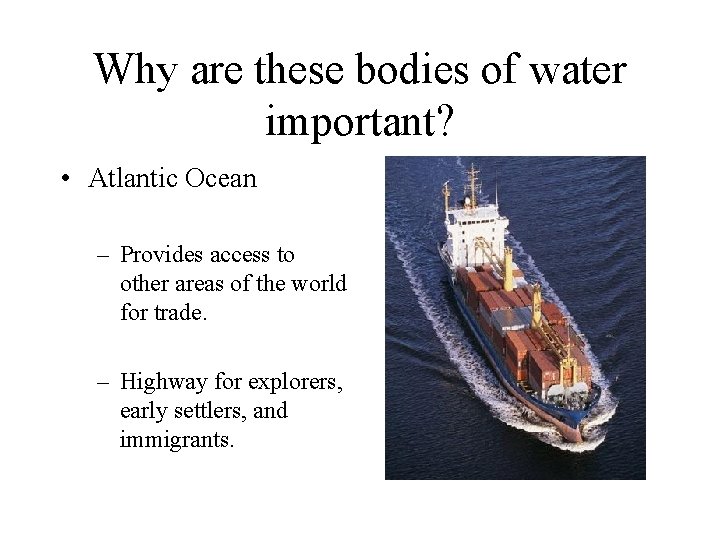 Why are these bodies of water important?

• Atlantic Ocean

– Provides access to other areas of the world for trade.

– Highway for explorers, early settlers, and immigrants.